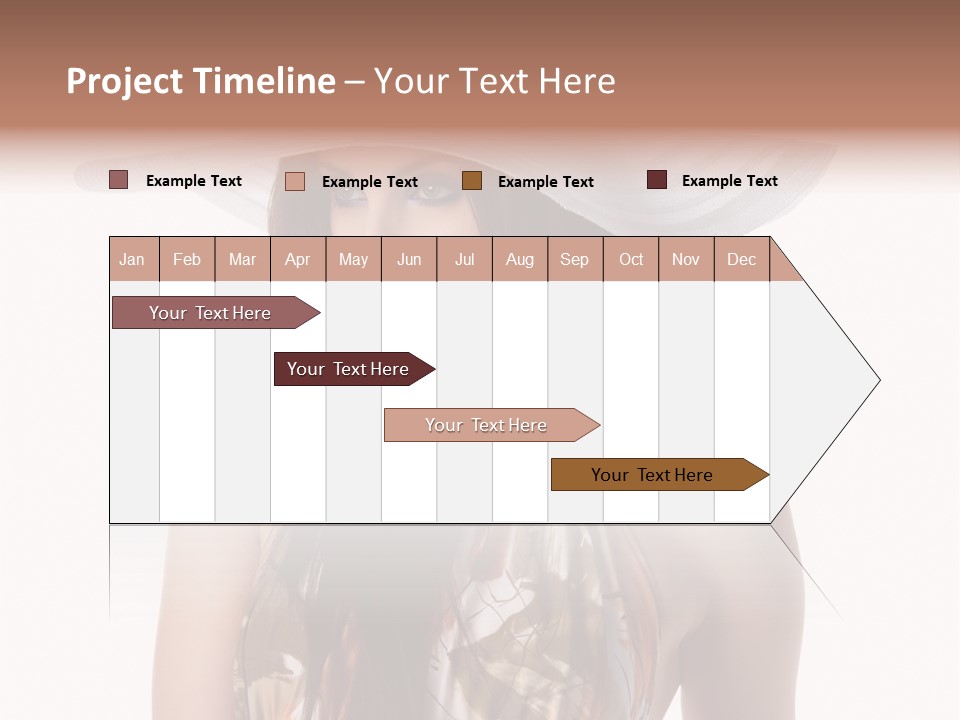 Project Timeline – Your Text Here

Example Text
Example Text
Example Text
Example Text

| Jan | Feb | Mar | Apr | May | Jun | Jul | Aug | Sep | Oct | Nov | Dec |
|---|---|---|---|---|---|---|---|---|---|---|---|

Your Text Here
Your Text Here
Your Text Here
Your Text Here